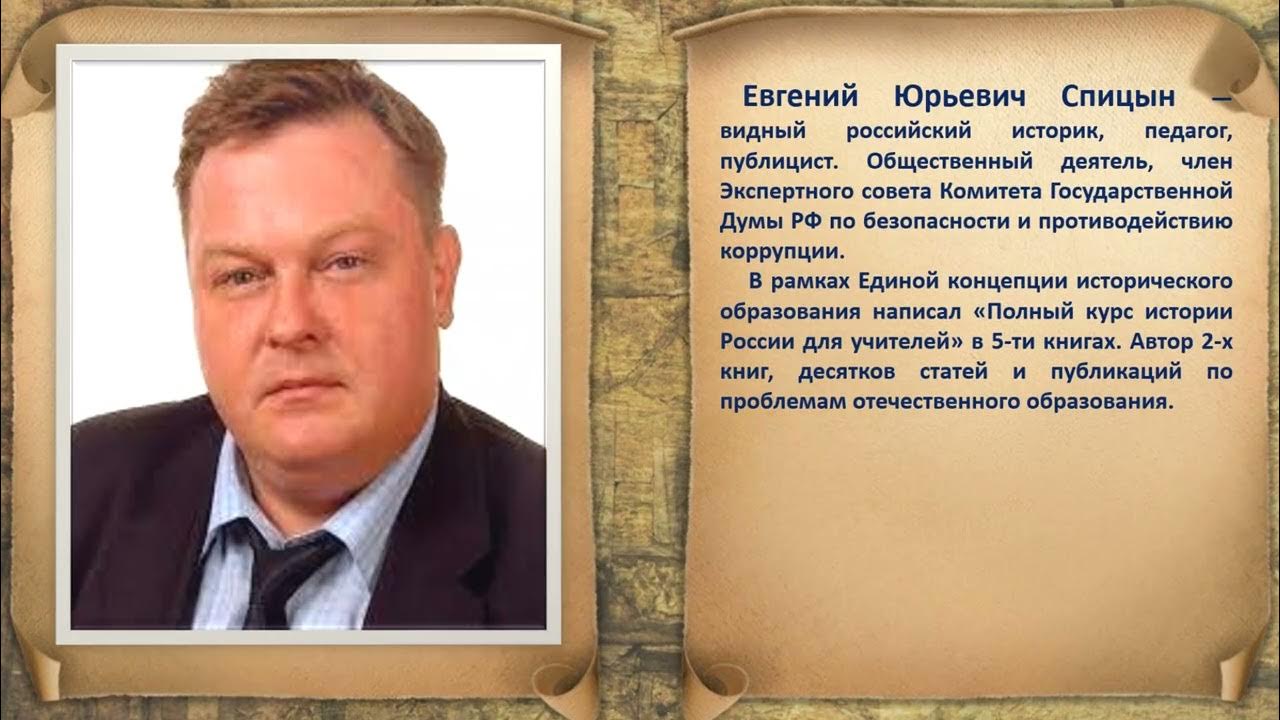 Евгений Юрьевич Спицын – видный российский историк, педагог, публицист. Общественный деятель, член Экспертного совета Комитета Государственной Думы РФ по безопасности и противодействию коррупции.

В рамках Единой концепции исторического образования написал «Полный курс истории России для учителей» в 5-ти книгах. Автор 2-х книг, десятков статей и публикаций по проблемам отечественного образования.